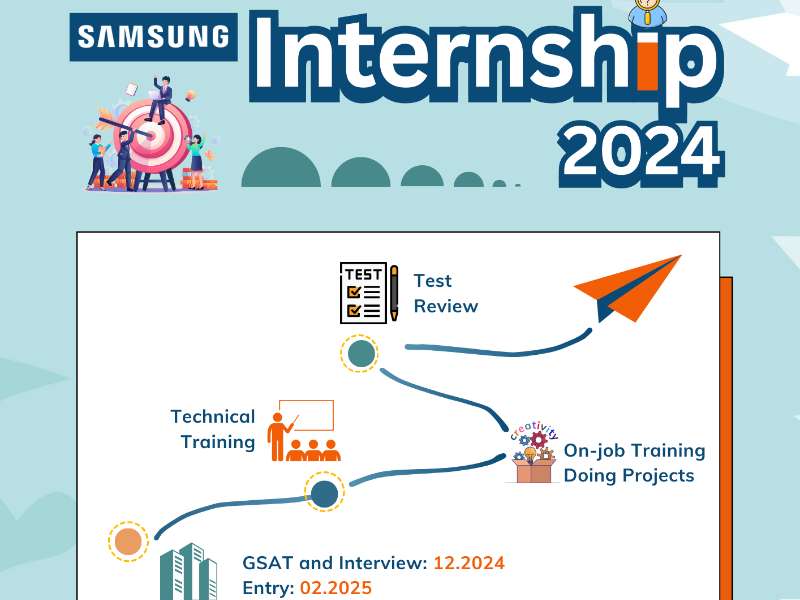 SAMSUNG Internship 2024

TEST

Test Review

Technical Training

creativity

On-job Training Doing Projects

GSAT and Interview: 12.2024
Entry: 02.2025